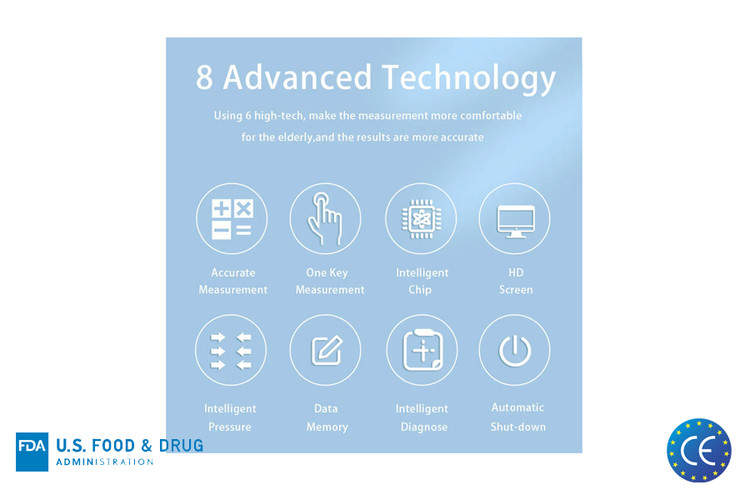 8 Advanced Technology

Using 6 high-tech, make the measurement more comfortable for the elderly,and the results are more accurate

Accurate Measurement

One Key Measurement

Intelligent Chip

HD Screen

Intelligent Pressure

Data Memory

Intelligent Diagnose

Automatic Shut-down

FDA U.S. FOOD & DRUG ADMINISTRATION

CE